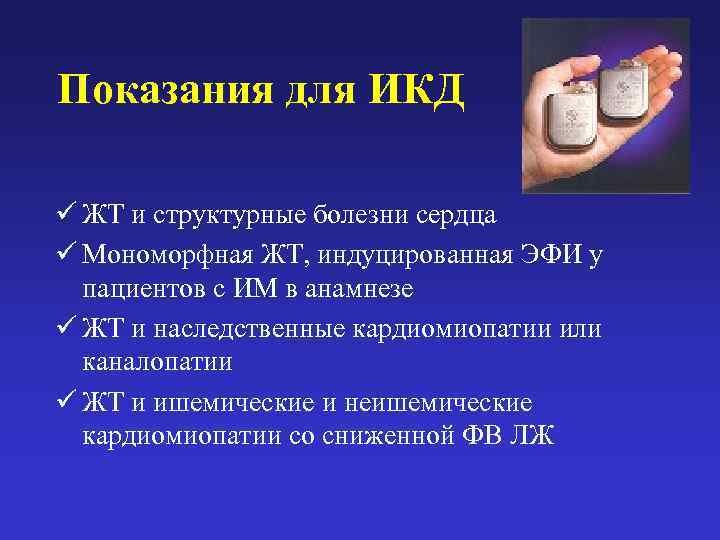 Показания для ИКД

✓ ЖТ и структурные болезни сердца

✓ Мономорфная ЖТ, индуцированная ЭФИ у пациентов с ИМ в анамнезе

✓ ЖТ и наследственные кардиомиопатии или каналопатии

✓ ЖТ и ишемические и неишемические кардиомиопатии со сниженной ФВ ЛЖ